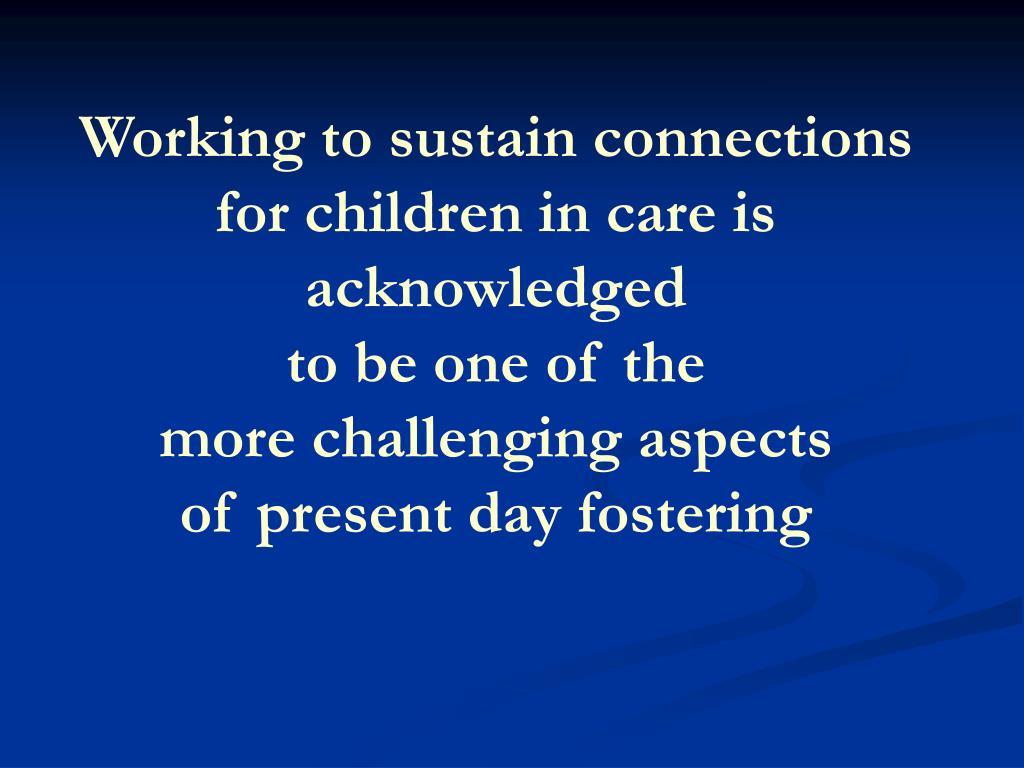 Working to sustain connections for children in care is acknowledged to be one of the more challenging aspects of present day fostering